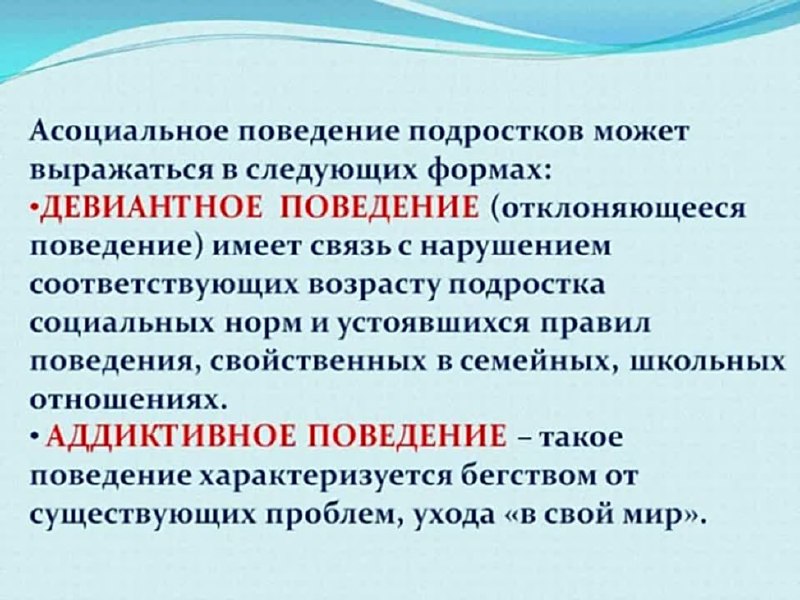 Асоциальное поведение подростков может выражаться в следующих формах:
•ДЕВИАНТНОЕ ПОВЕДЕНИЕ (отклоняющееся поведение) имеет связь с нарушением соответствующих возрасту подростка социальных норм и устоявшихся правил поведения, свойственных в семейных, школьных отношениях.
• АДДИКТИВНОЕ ПОВЕДЕНИЕ – такое поведение характеризуется бегством от существующих проблем, ухода «в свой мир».